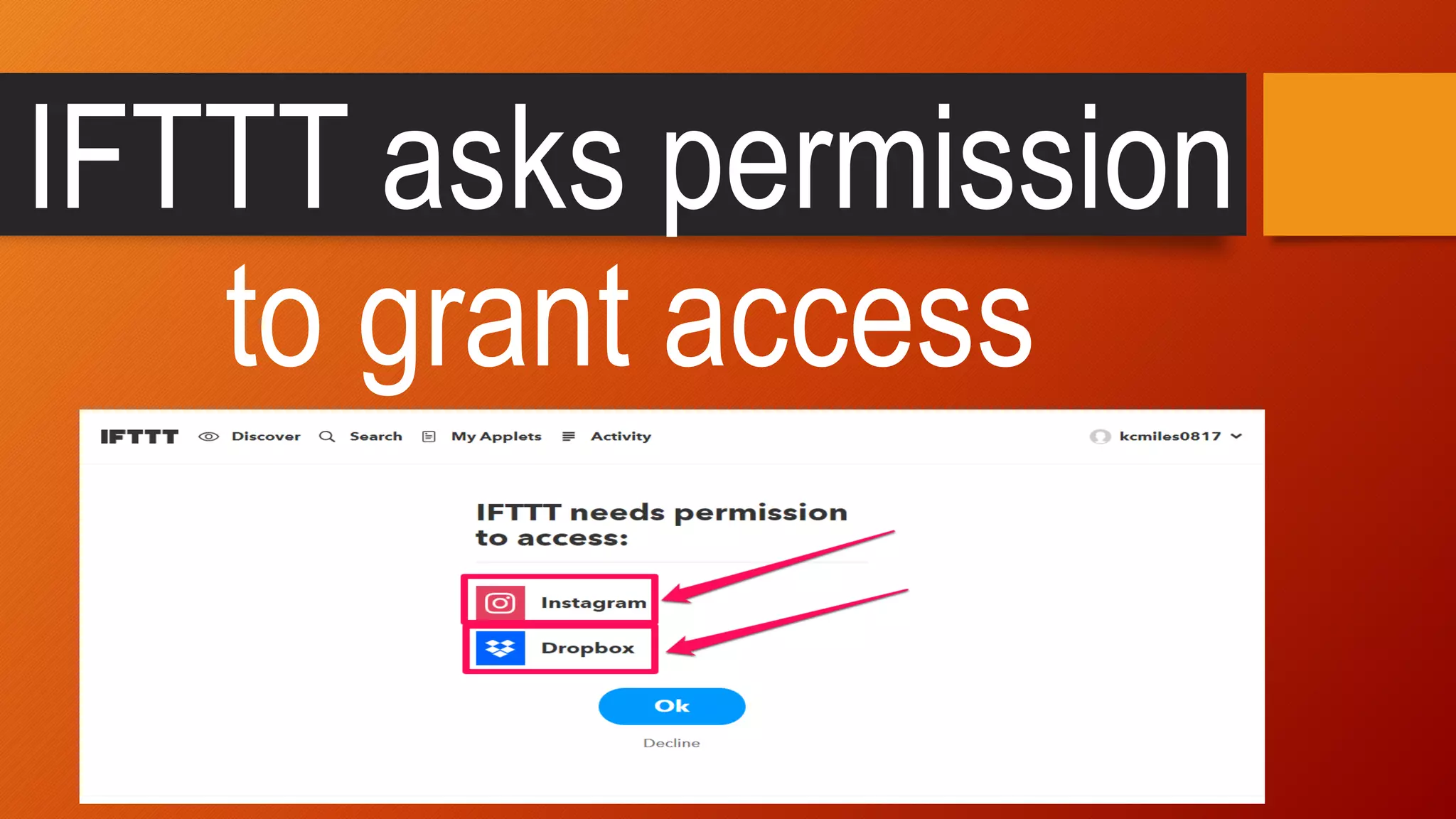 IFTTT asks permission to grant access

IFTTT Discover Search My Applets Activity kcmiles0817

IFTTT needs permission to access:

Instagram

Dropbox

Ok

Decline